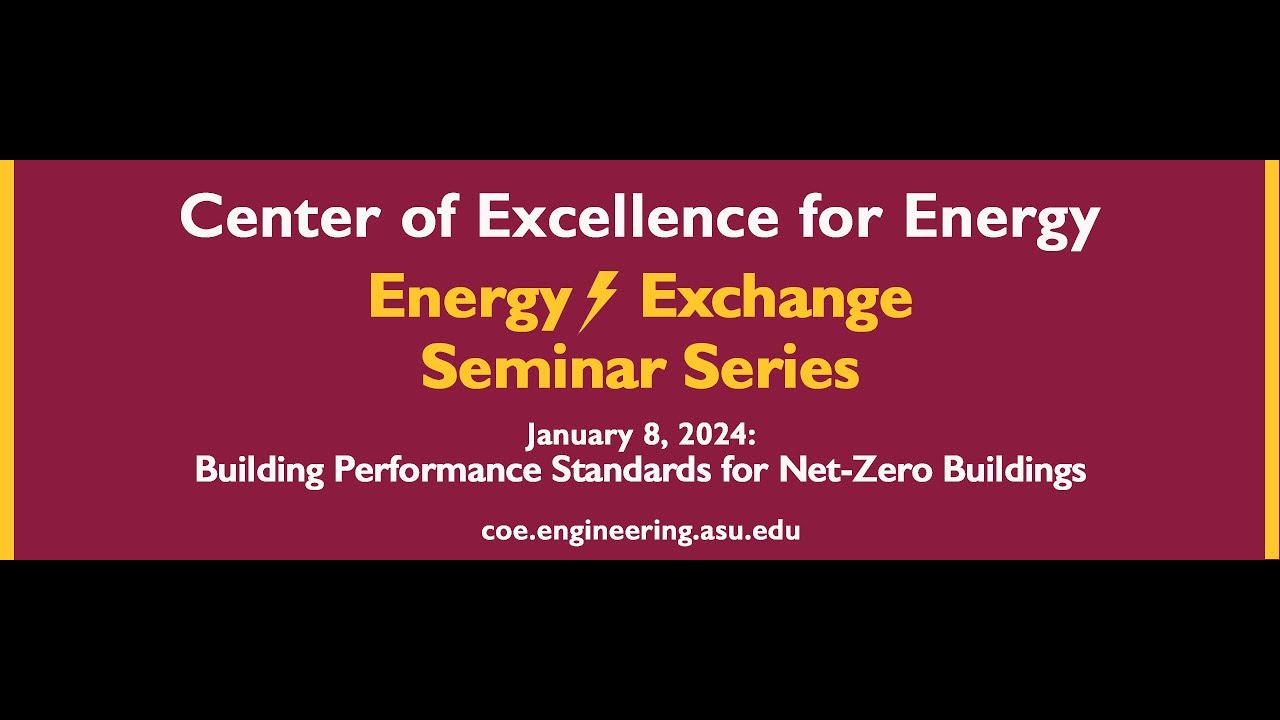 Center of Excellence for Energy

Energy Exchange
Seminar Series

January 8, 2024:
Building Performance Standards for Net-Zero Buildings

coe.engineering.asu.edu